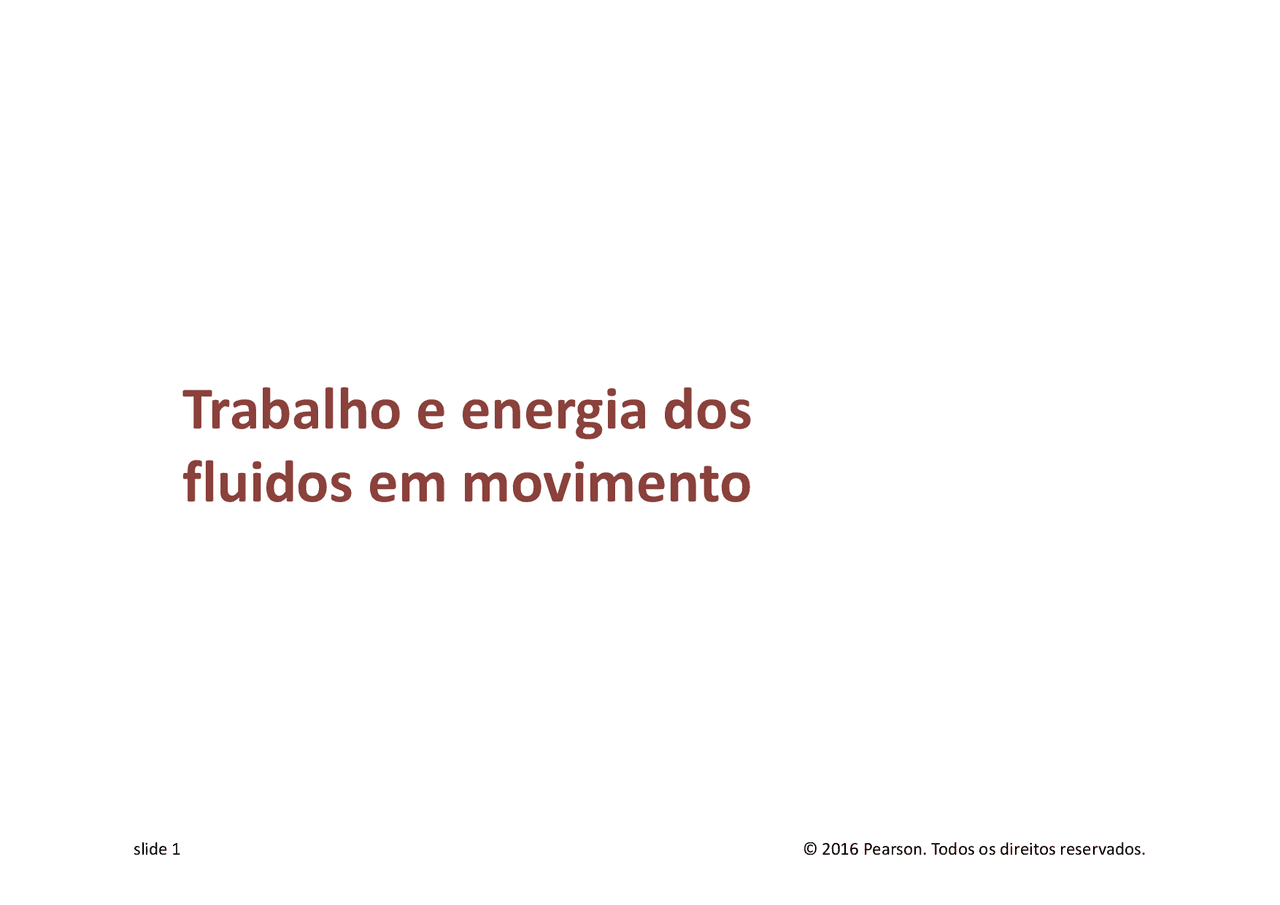 Trabalho e energia dos fluidos em movimento

slide 1

© 2016 Pearson. Todos os direitos reservados.